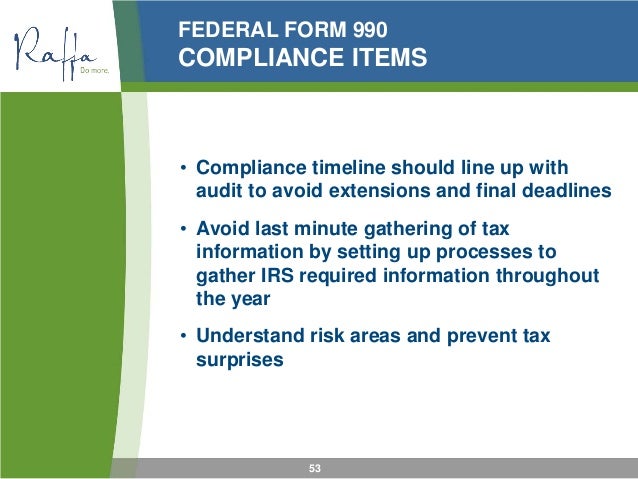 Raffa
Do more.

FEDERAL FORM 990
COMPLIANCE ITEMS

• Compliance timeline should line up with audit to avoid extensions and final deadlines

• Avoid last minute gathering of tax information by setting up processes to gather IRS required information throughout the year

• Understand risk areas and prevent tax surprises

53